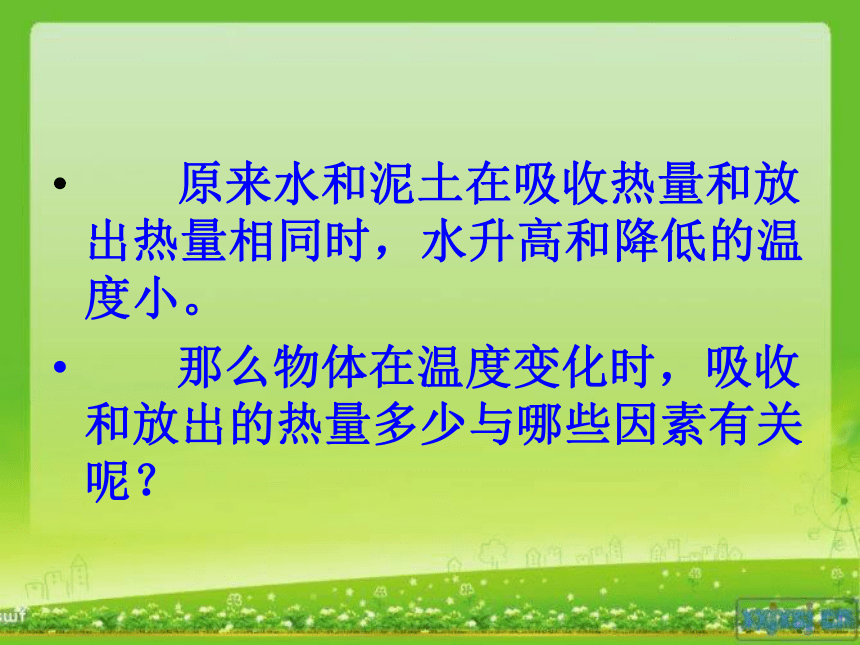 • 原来水和泥土在吸收热量和放出热量相同时，水升高和降低的温度小。

• 那么物体在温度变化时，吸收和放出的热量多少与哪些因素有关呢？